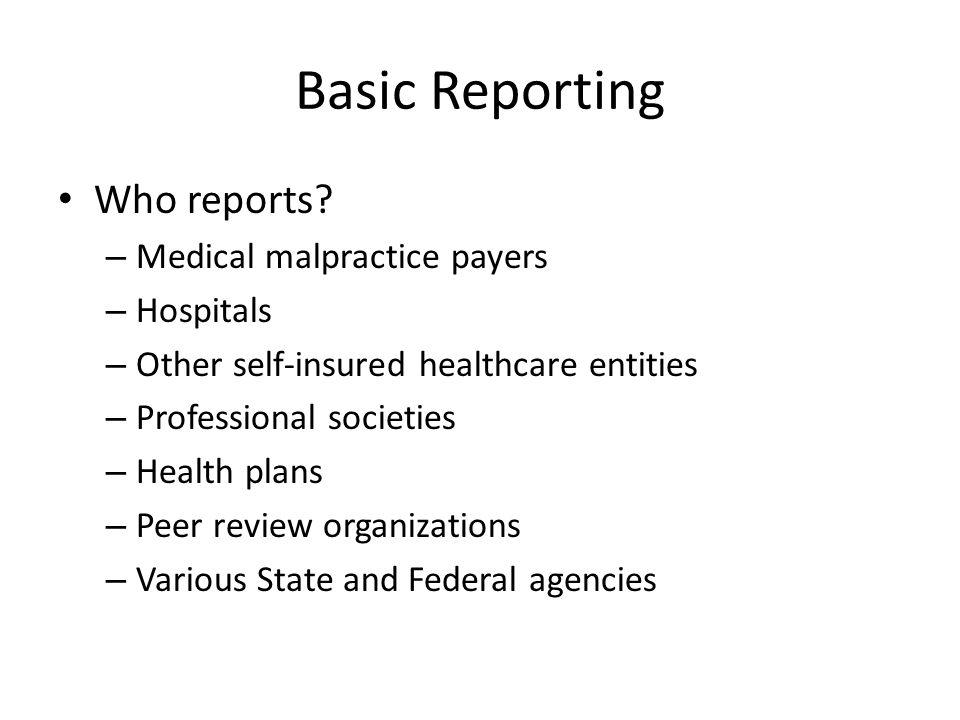 Basic Reporting

• Who reports?
– Medical malpractice payers
– Hospitals
– Other self-insured healthcare entities
– Professional societies
– Health plans
– Peer review organizations
– Various State and Federal agencies